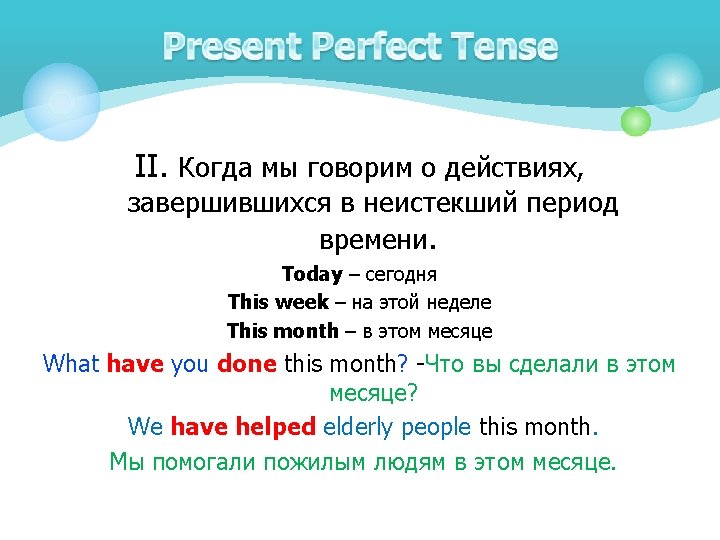 Present Perfect Tense

II. Когда мы говорим о действиях, завершившихся в неистекший период времени.

Today – сегодня
This week – на этой неделе
This month – в этом месяце

What have you done this month? -Что вы сделали в этом месяце?

We have helped elderly people this month.

Мы помогали пожилым людям в этом месяце.